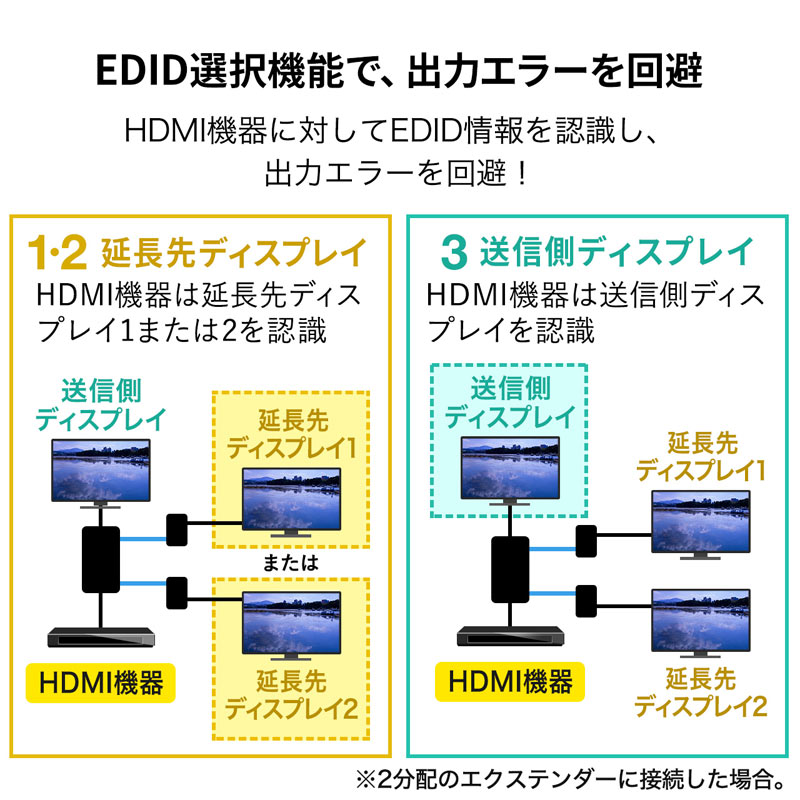 EDID選択機能で、出力エラーを回避

HDMI機器に対してEDID情報を認識し、出力エラーを回避！

1·2 延長先ディスプレイ

HDMI機器は延長先ディスプレイ1または2を認識

送信側ディスプレイ

延長先ディスプレイ1

または

延長先ディスプレイ2

HDMI機器

3 送信側ディスプレイ

HDMI機器は送信側ディスプレイを認識

送信側ディスプレイ

延長先ディスプレイ1

延長先ディスプレイ2

HDMI機器

※2分配のエクステンダーに接続した場合。